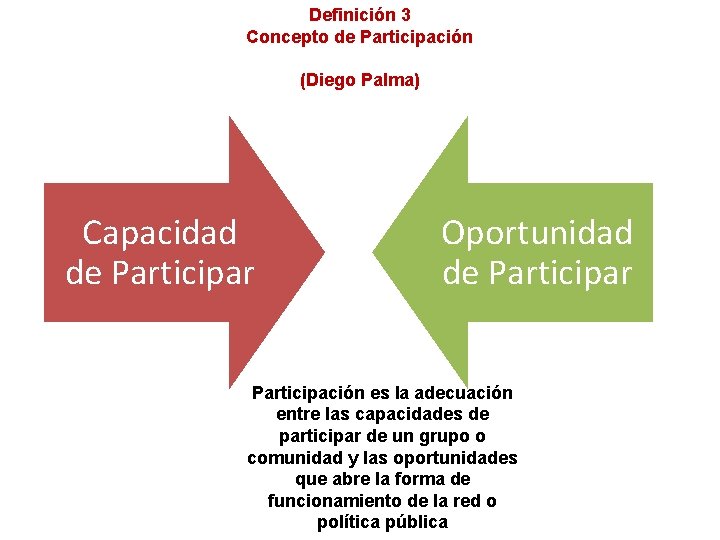 Definición 3
Concepto de Participación

(Diego Palma)

Capacidad de Participar

Oportunidad de Participar

Participación es la adecuación entre las capacidades de participar de un grupo o comunidad y las oportunidades que abre la forma de funcionamiento de la red o política pública